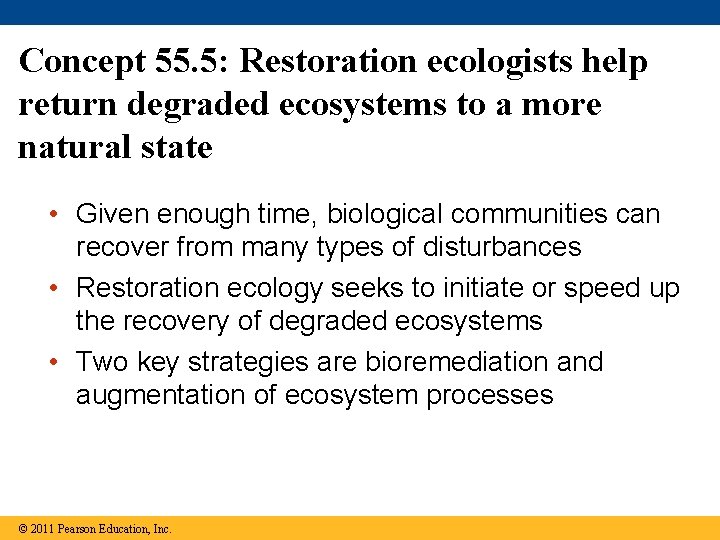 Concept 55.5: Restoration ecologists help return degraded ecosystems to a more natural state

• Given enough time, biological communities can recover from many types of disturbances
• Restoration ecology seeks to initiate or speed up the recovery of degraded ecosystems
• Two key strategies are bioremediation and augmentation of ecosystem processes

© 2011 Pearson Education, Inc.